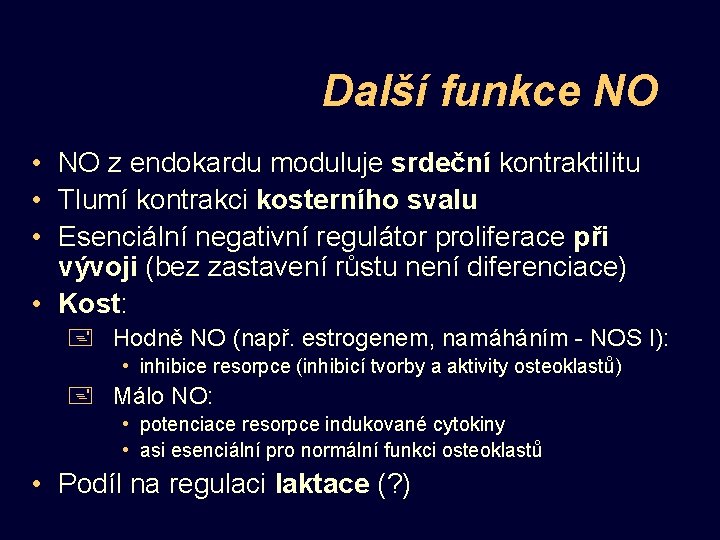 Další funkce NO

• NO z endokardu moduluje srdeční kontraktilitu
• Tlumí kontrakci kosterního svalu
• Esenciální negativní regulátor proliferace při vývoji (bez zastavení růstu není diferenciace)
• Kost:
  Hodně NO (např. estrogenem, namáháním - NOS I):
    • inhibice resorpce (inhibicí tvorby a aktivity osteoklastů)
  Málo NO:
    • potenciace resorpce indukované cytokiny
    • asi esenciální pro normální funkci osteoklastů
• Podíl na regulaci laktace (?)